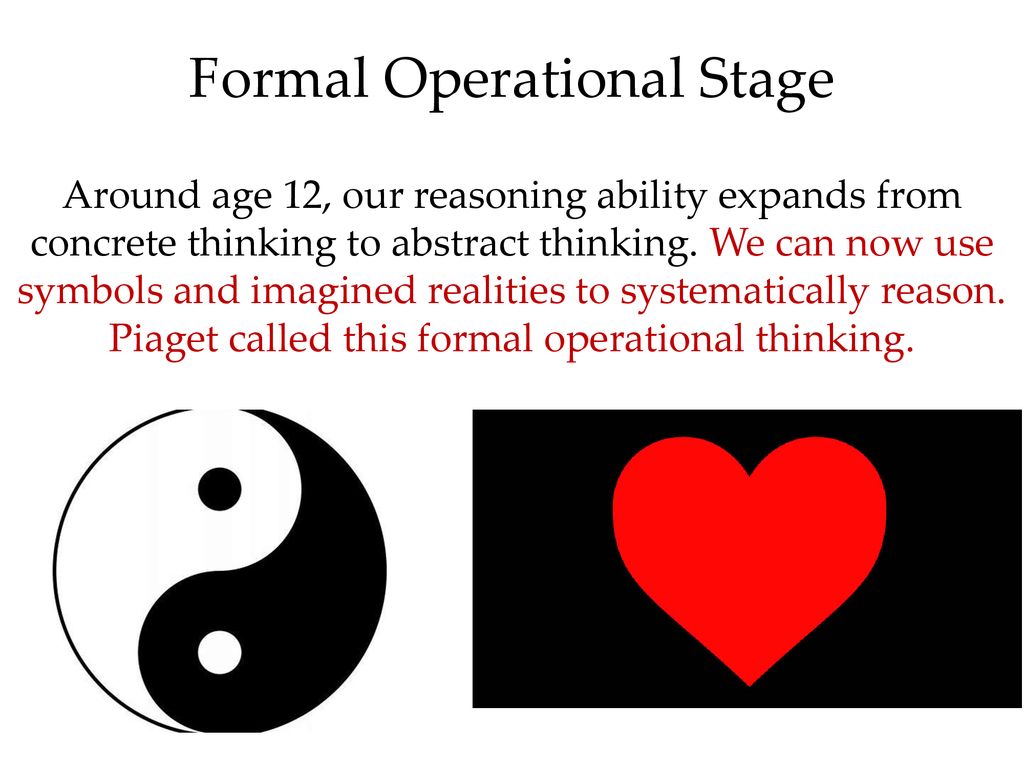 Formal Operational Stage

Around age 12, our reasoning ability expands from concrete thinking to abstract thinking. We can now use symbols and imagined realities to systematically reason. Piaget called this formal operational thinking.